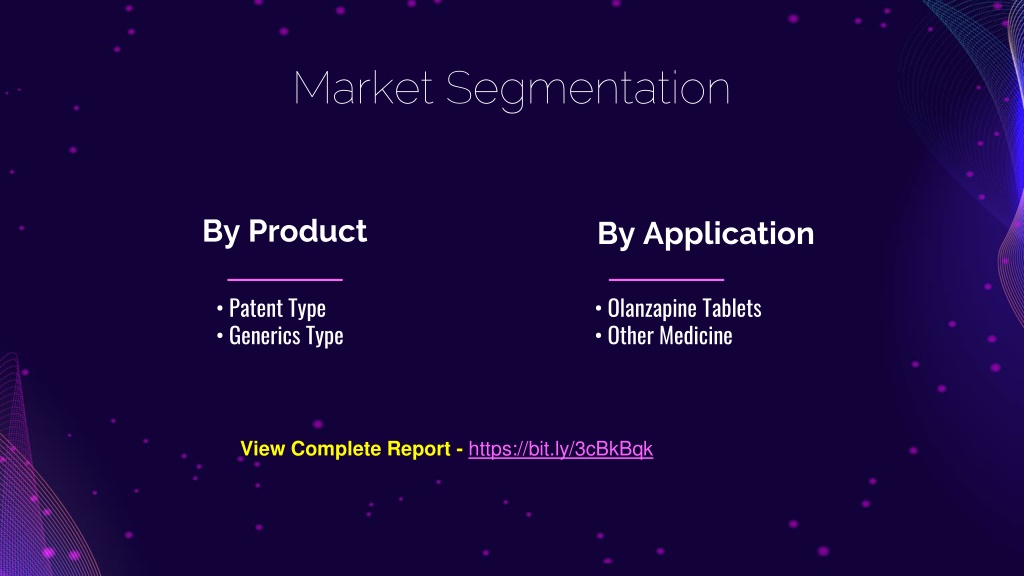 Market Segmentation

By Product

• Patent Type
• Generics Type

By Application

• Olanzapine Tablets
• Other Medicine

View Complete Report - https://bit.ly/3cBkBqk